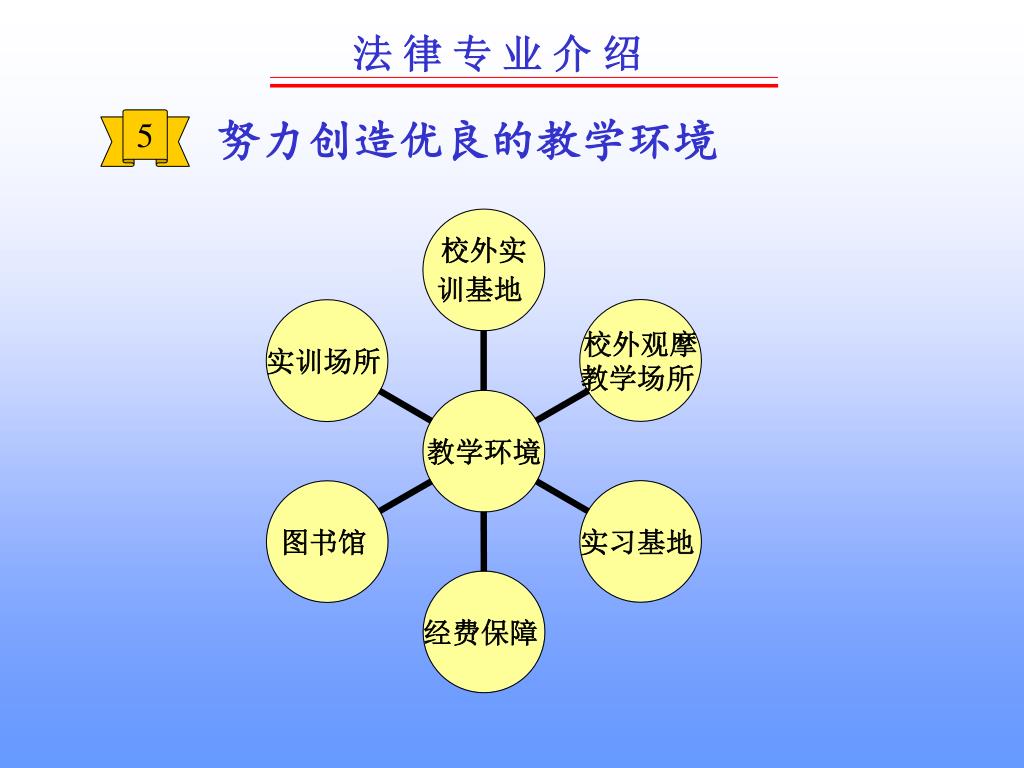 法律专业介绍

5 努力创造优良的教学环境

校外实训基地

实训场所

校外观摩教学场所

教学环境

图书馆

实习基地

经费保障